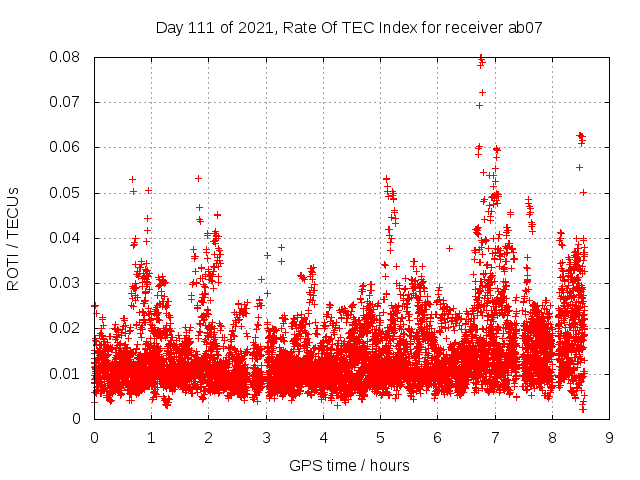 Day 111 of 2021, Rate Of TEC Index for receiver ab07

ROTI / TECUs

0.08
0.07
0.06
0.05
0.04
0.03
0.02
0.01
0

0 1 2 3 4 5 6 7 8 9

GPS time / hours